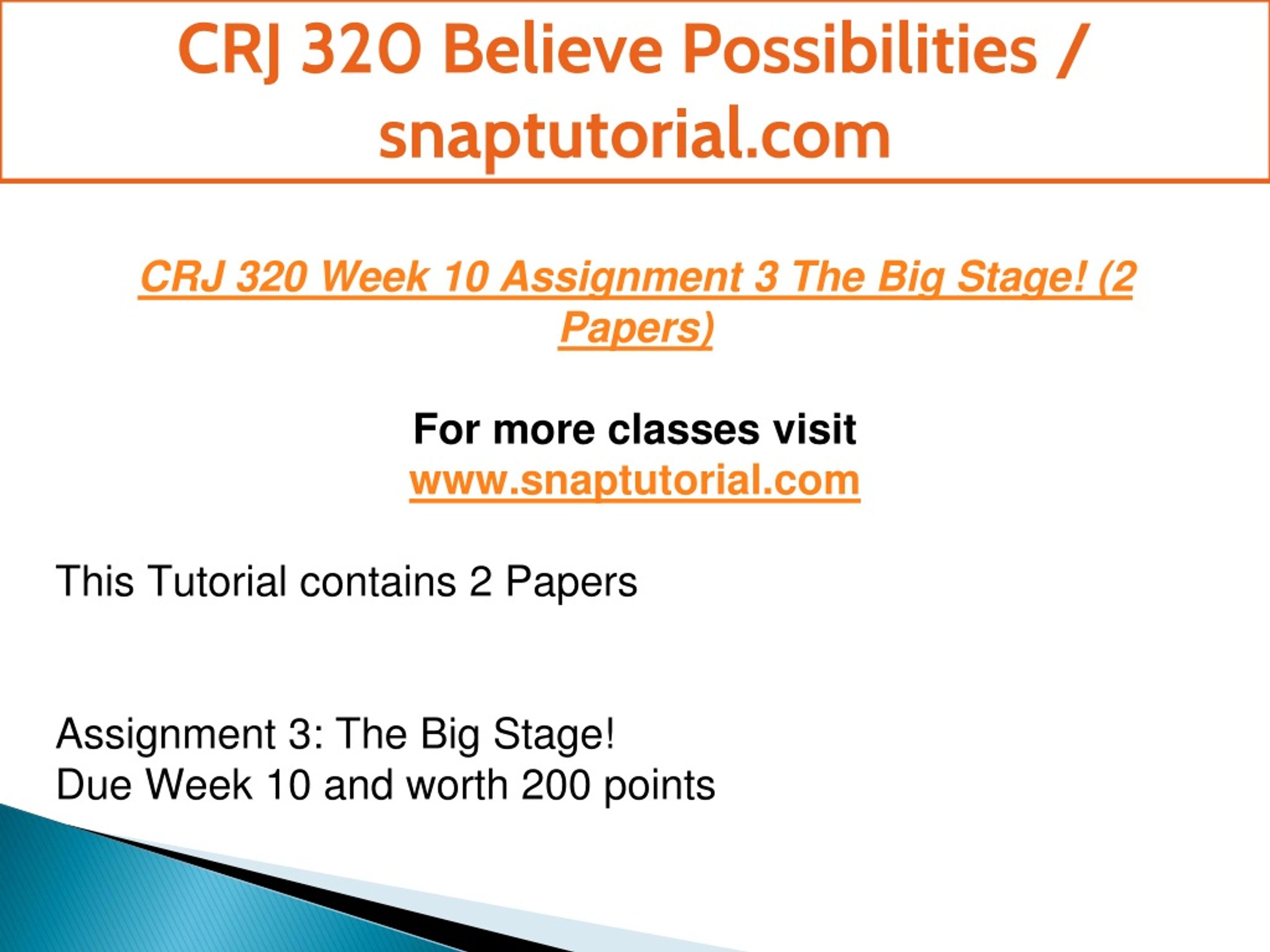 CRJ 320 Believe Possibilities / snaptutorial.com

CRJ 320 Week 10 Assignment 3 The Big Stage! (2 Papers)

For more classes visit
www.snaptutorial.com

This Tutorial contains 2 Papers

Assignment 3: The Big Stage!
Due Week 10 and worth 200 points